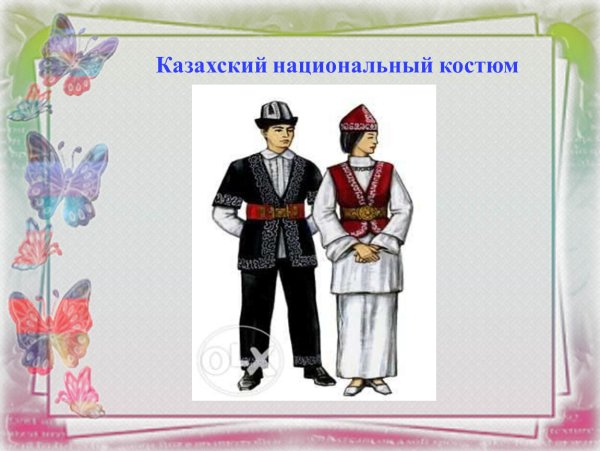 Казахский национальный костюм

OLX